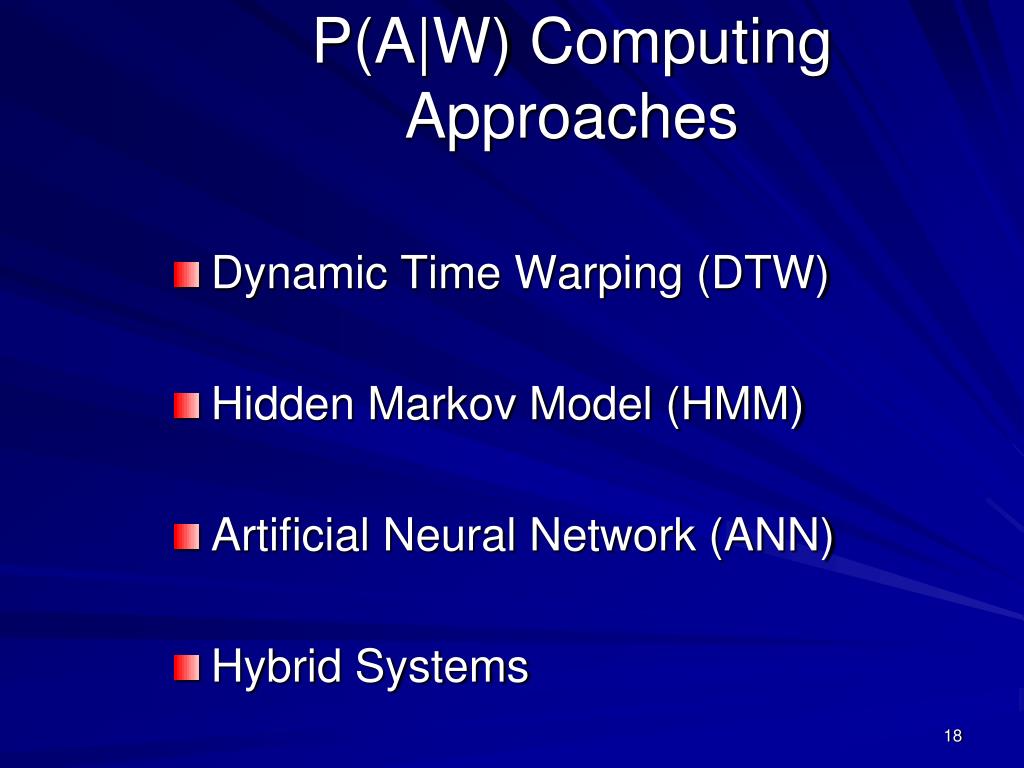 P(A|W) Computing Approaches

Dynamic Time Warping (DTW)

Hidden Markov Model (HMM)

Artificial Neural Network (ANN)

Hybrid Systems

18